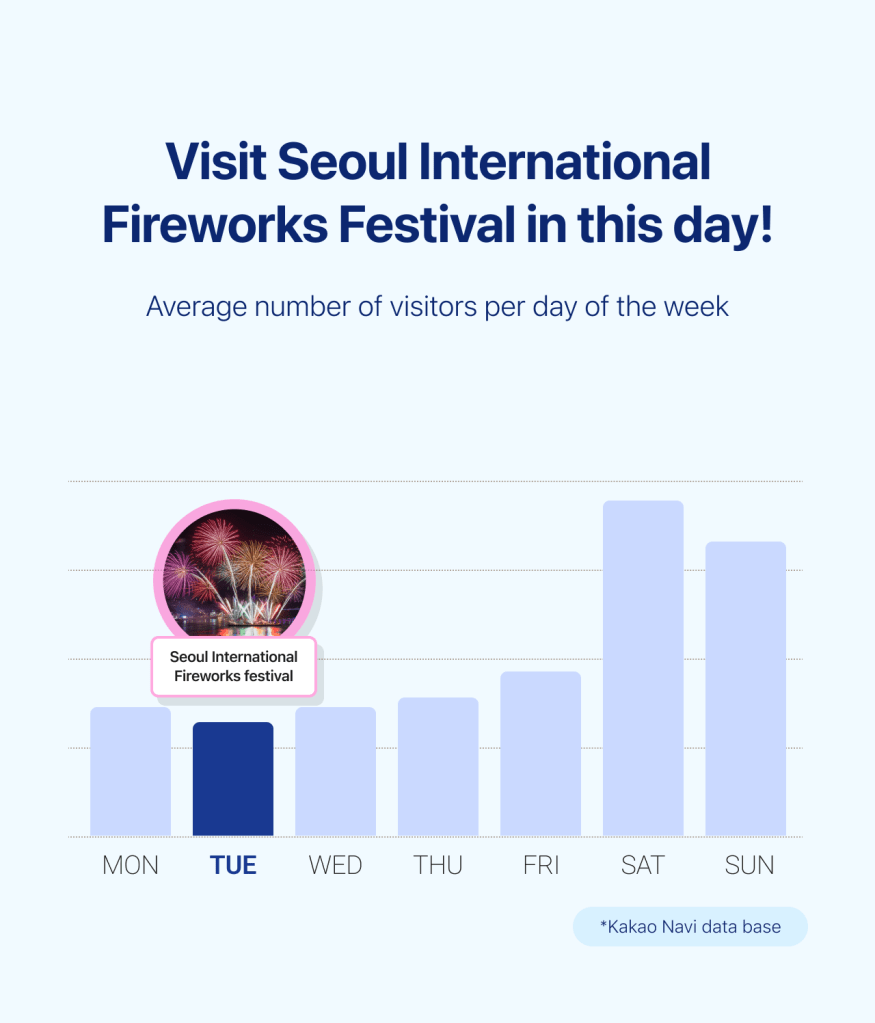 Visit Seoul International Fireworks Festival in this day!

Average number of visitors per day of the week

Seoul International Fireworks festival

MON TUE WED THU FRI SAT SUN

*Kakao Navi data base